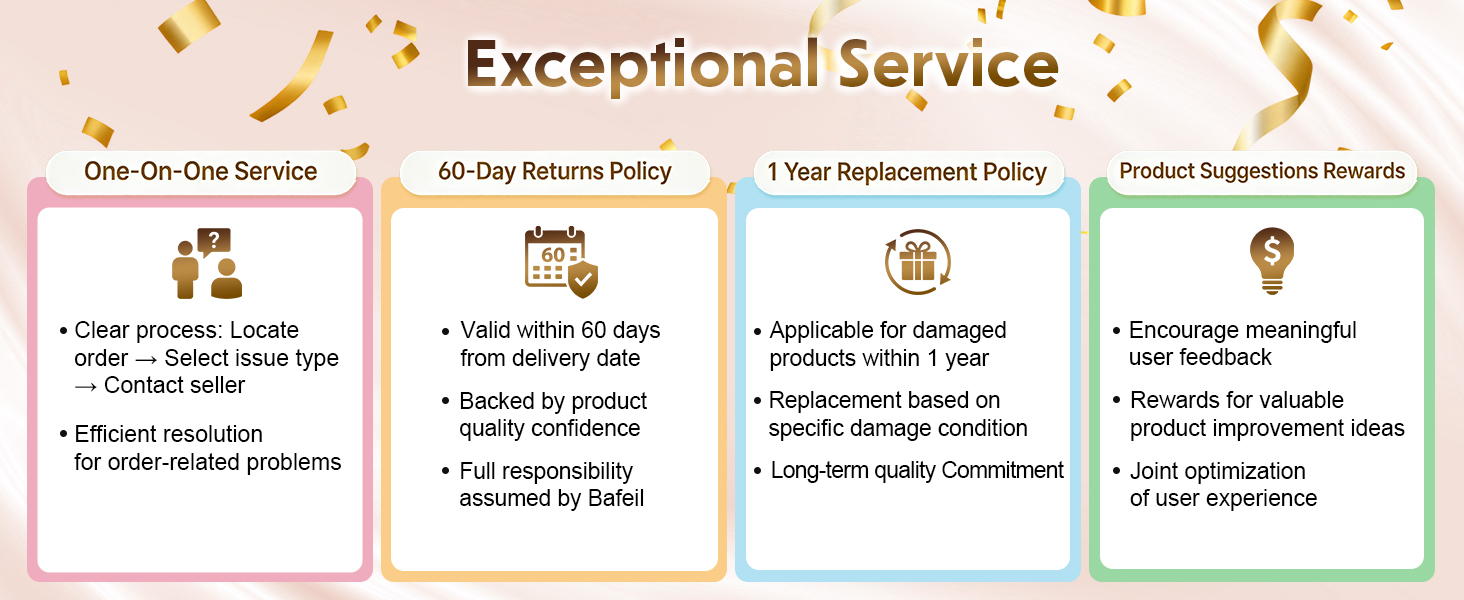 Exceptional Service

One-On-One Service

?

• Clear process: Locate order → Select issue type → Contact seller

• Efficient resolution for order-related problems

60-Day Returns Policy

60

• Valid within 60 days from delivery date

• Backed by product quality confidence

• Full responsibility assumed by Bafeil

1 Year Replacement Policy

• Applicable for damaged products within 1 year

• Replacement based on specific damage condition

• Long-term quality Commitment

Product Suggestions Rewards

$

• Encourage meaningful user feedback

• Rewards for valuable product improvement ideas

• Joint optimization of user experience